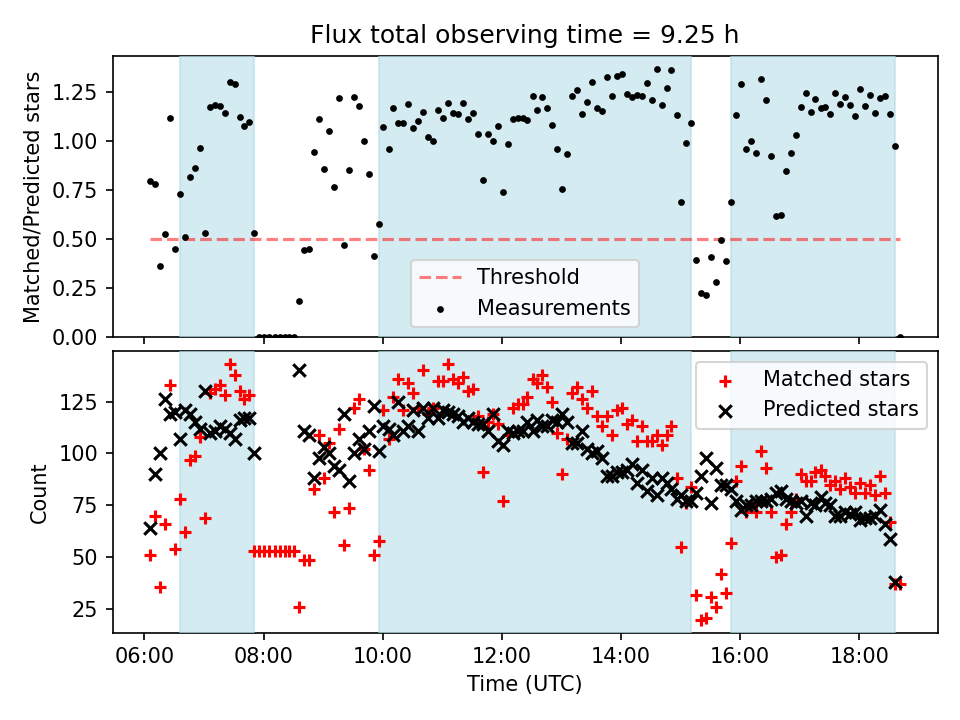 Flux total observing time = 9.25 h

Matched/Predicted stars

1.25
1.00
0.75
0.50
0.25
0.00

Threshold
Measurements

Count

125
100
75
50
25

Matched stars
Predicted stars

06:00
08:00
10:00
12:00
14:00
16:00
18:00

Time (UTC)